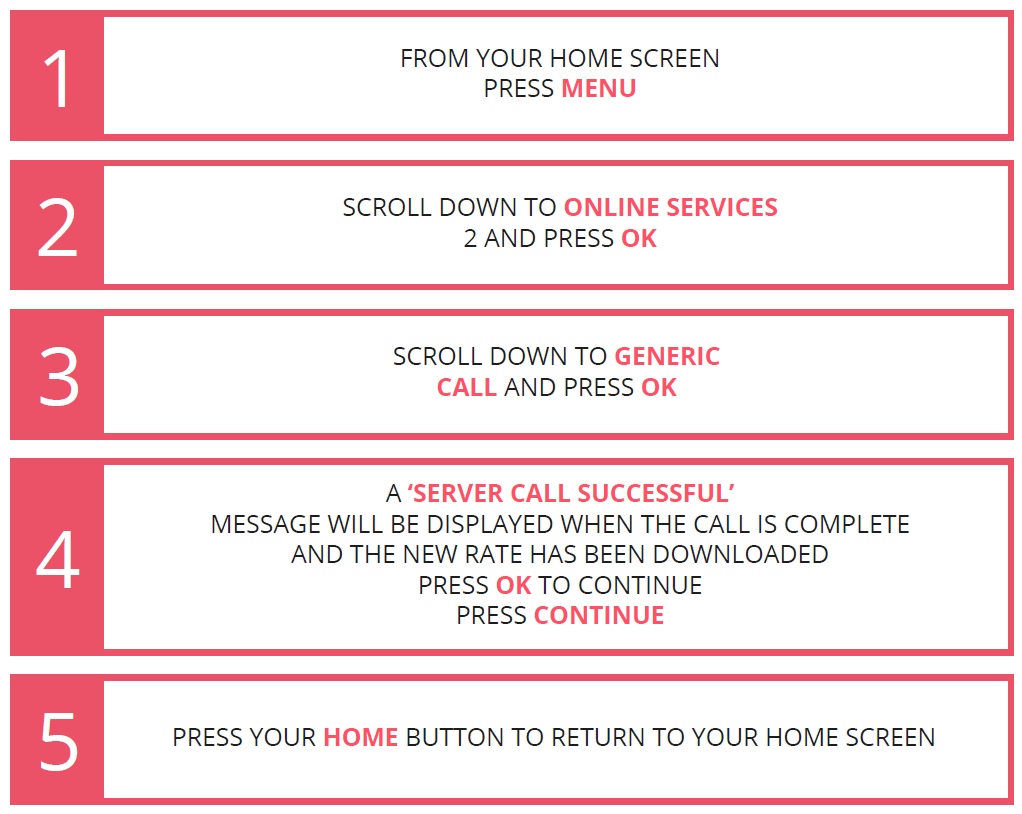 1

FROM YOUR HOME SCREEN
PRESS MENU

2

SCROLL DOWN TO ONLINE SERVICES
2 AND PRESS OK

3

SCROLL DOWN TO GENERIC
CALL AND PRESS OK

4

A ‘SERVER CALL SUCCESSFUL’
MESSAGE WILL BE DISPLAYED WHEN THE CALL IS COMPLETE
AND THE NEW RATE HAS BEEN DOWNLOADED
PRESS OK TO CONTINUE
PRESS CONTINUE

5

PRESS YOUR HOME BUTTON TO RETURN TO YOUR HOME SCREEN